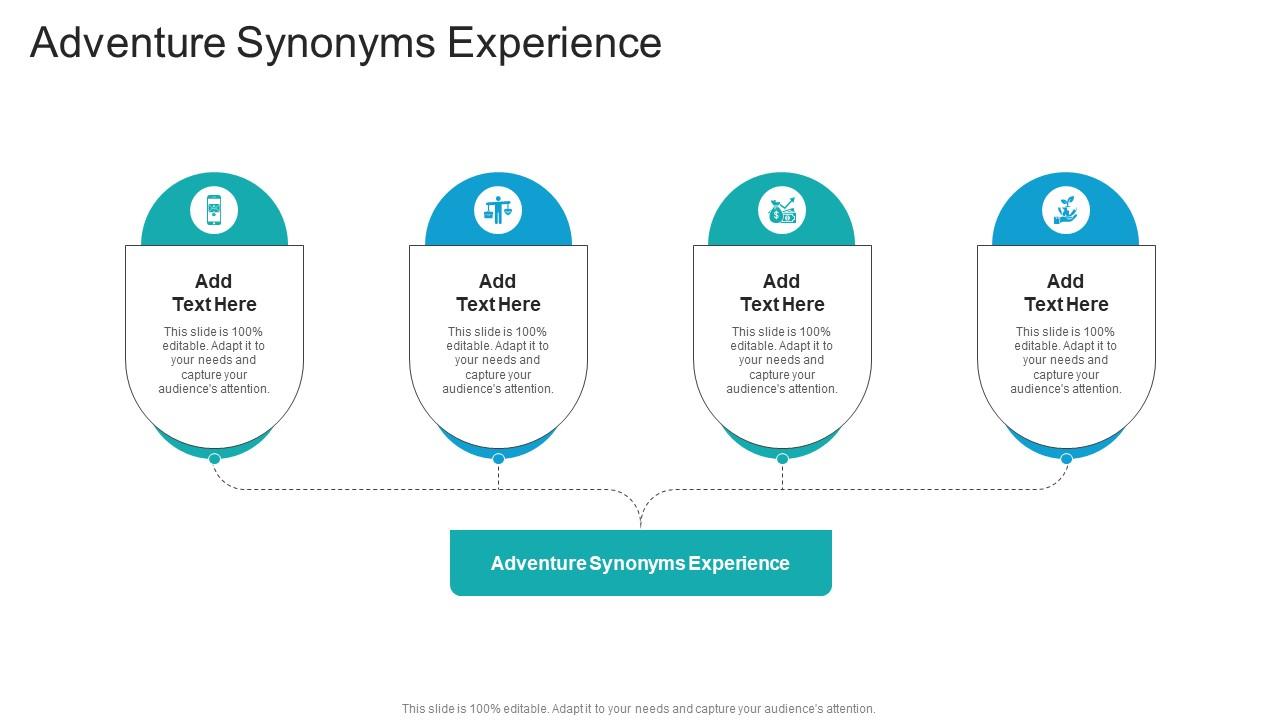 Adventure Synonyms Experience

Add Text Here

This slide is 100% editable. Adapt it to your needs and capture your audience's attention.

Add Text Here

This slide is 100% editable. Adapt it to your needs and capture your audience's attention.

Add Text Here

This slide is 100% editable. Adapt it to your needs and capture your audience's attention.

Add Text Here

This slide is 100% editable. Adapt it to your needs and capture your audience's attention.

Adventure Synonyms Experience

This slide is 100% editable. Adapt it to your needs and capture your audience's attention.